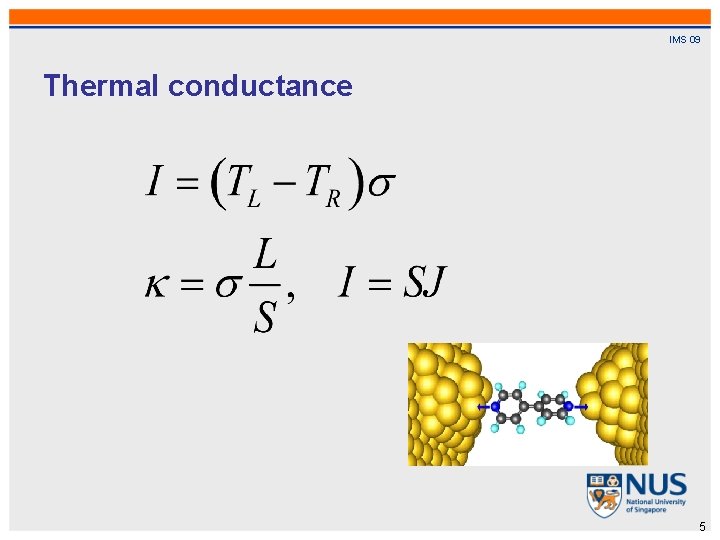 IMS 09

Thermal conductance

$I = (T_L - T_R)\sigma$

$\kappa = \sigma \frac{L}{S}, \quad I = SJ$

NUS
National University of Singapore

5